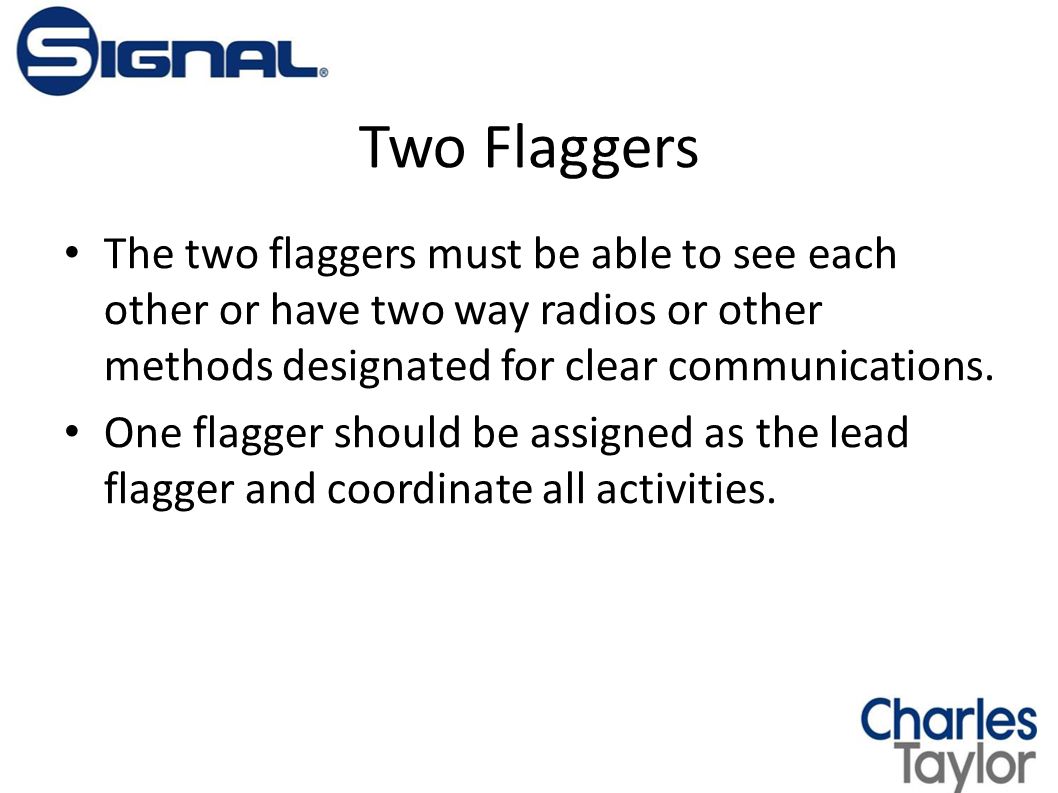 SIGNAL®

Two Flaggers

• The two flaggers must be able to see each other or have two way radios or other methods designated for clear communications.

• One flagger should be assigned as the lead flagger and coordinate all activities.

Charles Taylor